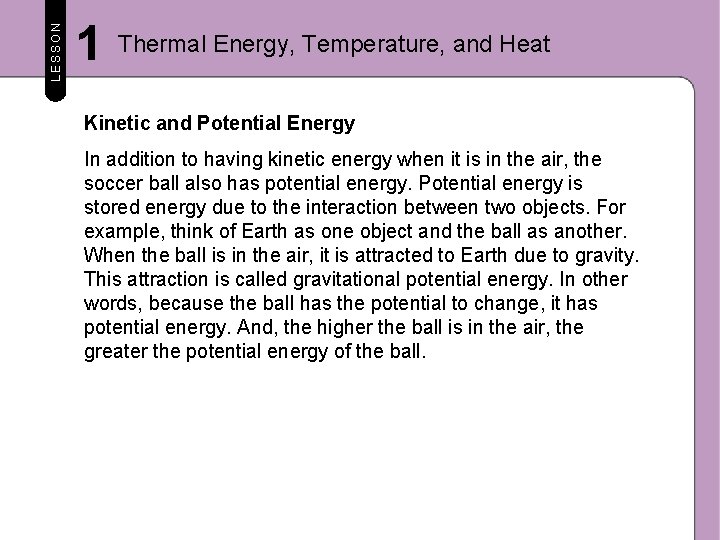 LESSON 1 Thermal Energy, Temperature, and Heat

Kinetic and Potential Energy

In addition to having kinetic energy when it is in the air, the soccer ball also has potential energy. Potential energy is stored energy due to the interaction between two objects. For example, think of Earth as one object and the ball as another. When the ball is in the air, it is attracted to Earth due to gravity. This attraction is called gravitational potential energy. In other words, because the ball has the potential to change, it has potential energy. And, the higher the ball is in the air, the greater the potential energy of the ball.